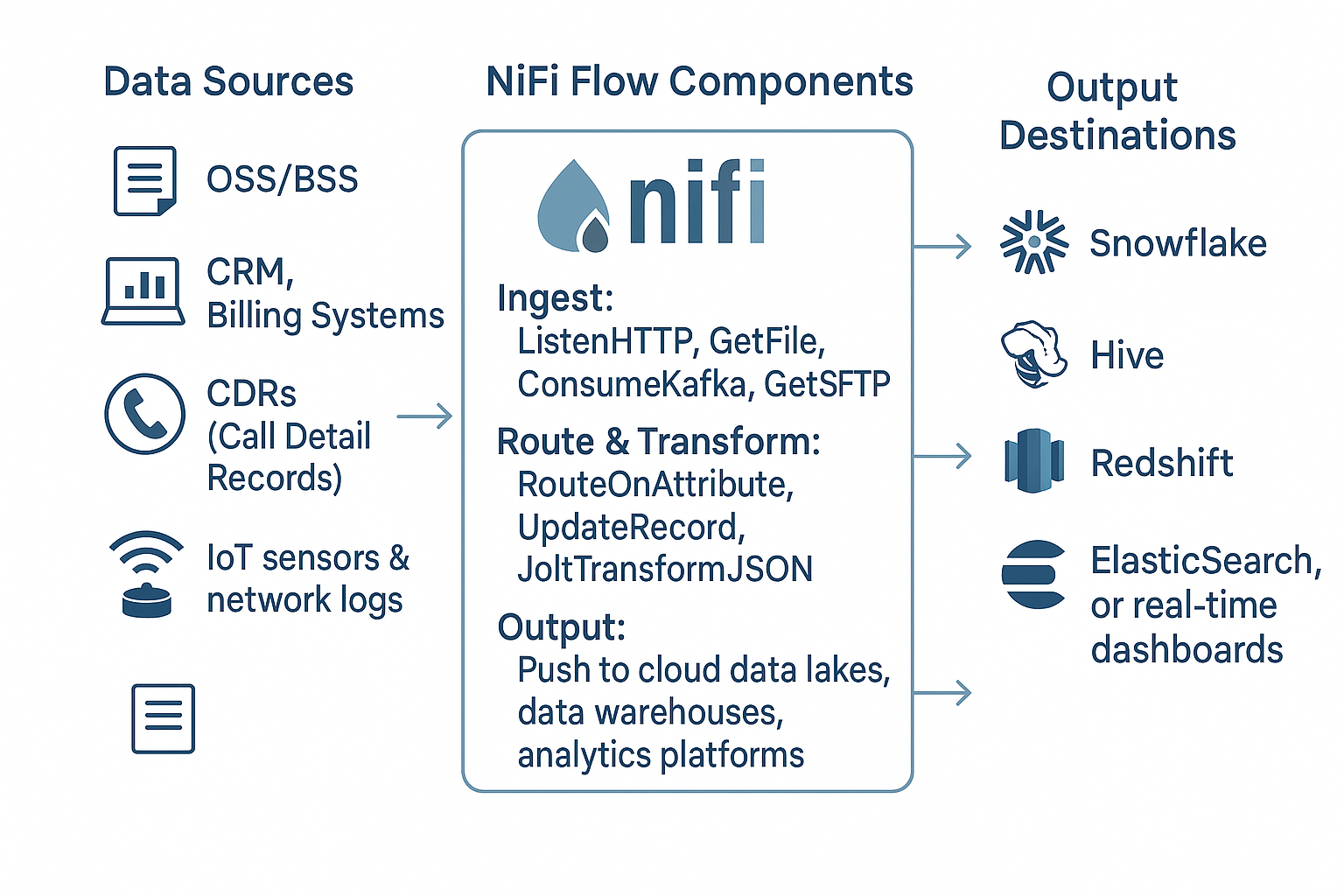 Data Sources

OSS/BSS

CRM, Billing Systems

CDRs (Call Detail Records)

IoT sensors & network logs

NiFi Flow Components

nifi

Ingest:
ListenHTTP, GetFile, ConsumeKafka, GetSFTP

Route & Transform:
RouteOnAttribute, UpdateRecord, JoltTransformJSON

Output:
Push to cloud data lakes, data warehouses, analytics platforms

Output Destinations

Snowflake

Hive

Redshift

ElasticSearch, or real-time dashboards